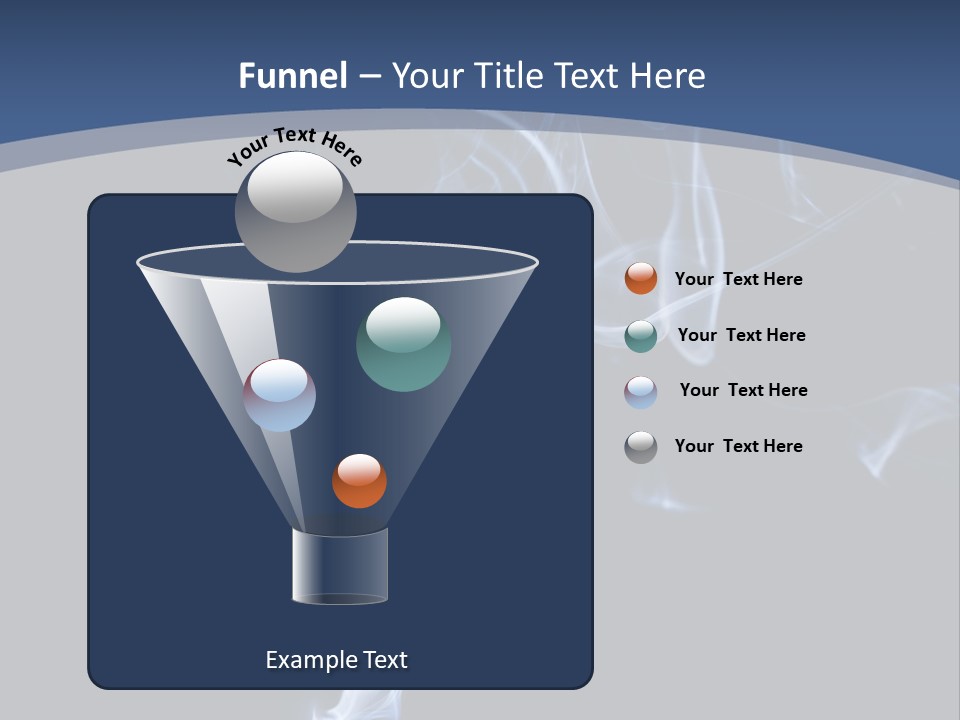 Funnel – Your Title Text Here

Your Text Here

Your Text Here

Your Text Here

Your Text Here

Your Text Here

Example Text